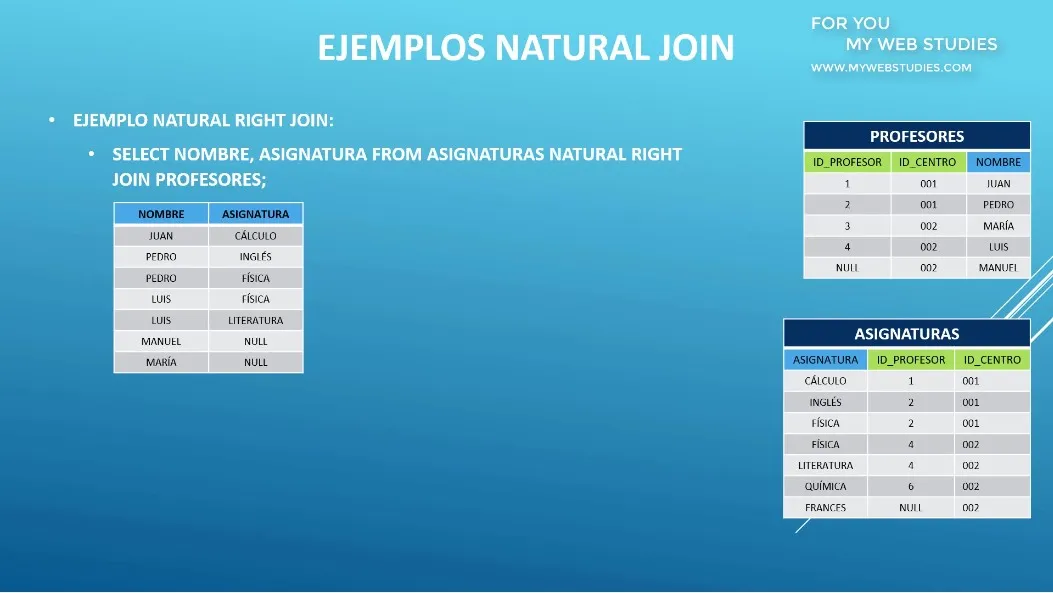 EJEMPLOS NATURAL JOIN

FOR YOU
MY WEB STUDIES
WWW.MYWEBSTUDIES.COM

• EJEMPLO NATURAL RIGHT JOIN:

• SELECT NOMBRE, ASIGNATURA FROM ASIGNATURAS NATURAL RIGHT JOIN PROFESORES;

| NOMBRE | ASIGNATURA |
|---|---|
| JUAN | CÁLCULO |
| PEDRO | INGLÉS |
| PEDRO | FÍSICA |
| LUIS | FÍSICA |
| LUIS | LITERATURA |
| MANUEL | NULL |
| MARÍA | NULL |

PROFESORES

| ID_PROFESOR | ID_CENTRO | NOMBRE |
|---|---|---|
| 1 | 001 | JUAN |
| 2 | 001 | PEDRO |
| 3 | 002 | MARÍA |
| 4 | 002 | LUIS |
| NULL | 002 | MANUEL |

ASIGNATURAS

| ASIGNATURA | ID_PROFESOR | ID_CENTRO |
|---|---|---|
| CÁLCULO | 1 | 001 |
| INGLÉS | 2 | 001 |
| FÍSICA | 2 | 001 |
| FÍSICA | 4 | 002 |
| LITERATURA | 4 | 002 |
| QUÍMICA | 6 | 002 |
| FRANCES | NULL | 002 |